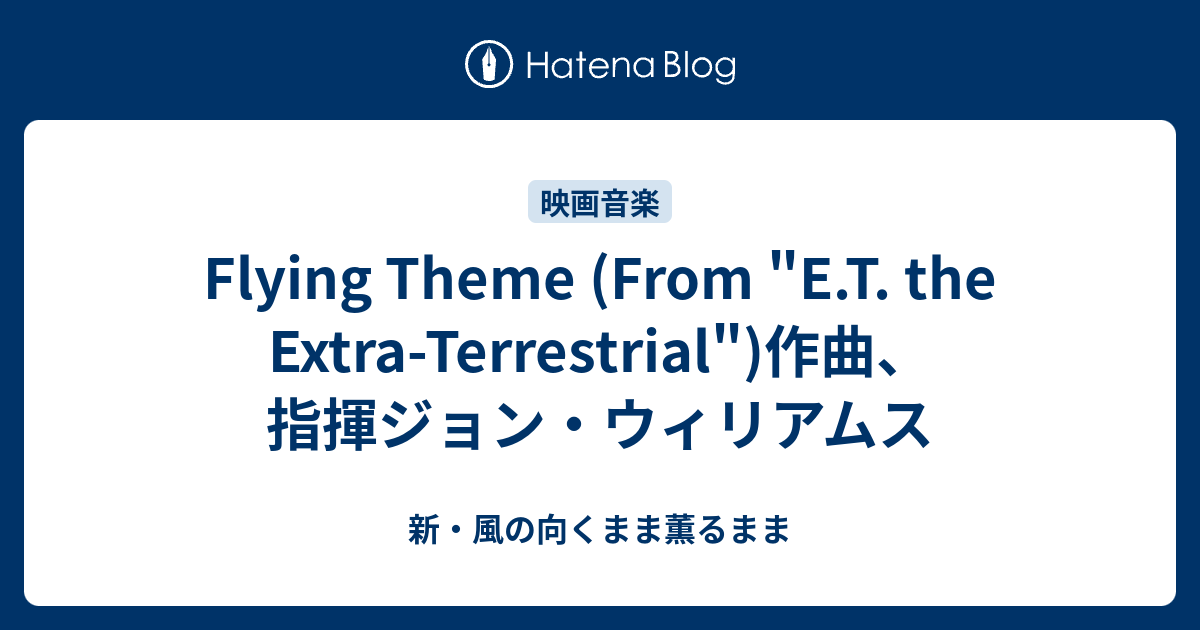 Hatena Blog

映画音楽

Flying Theme (From "E.T. the Extra-Terrestrial")作曲、指揮ジョン・ウィリアムス

新・風の向くまま薫るまま